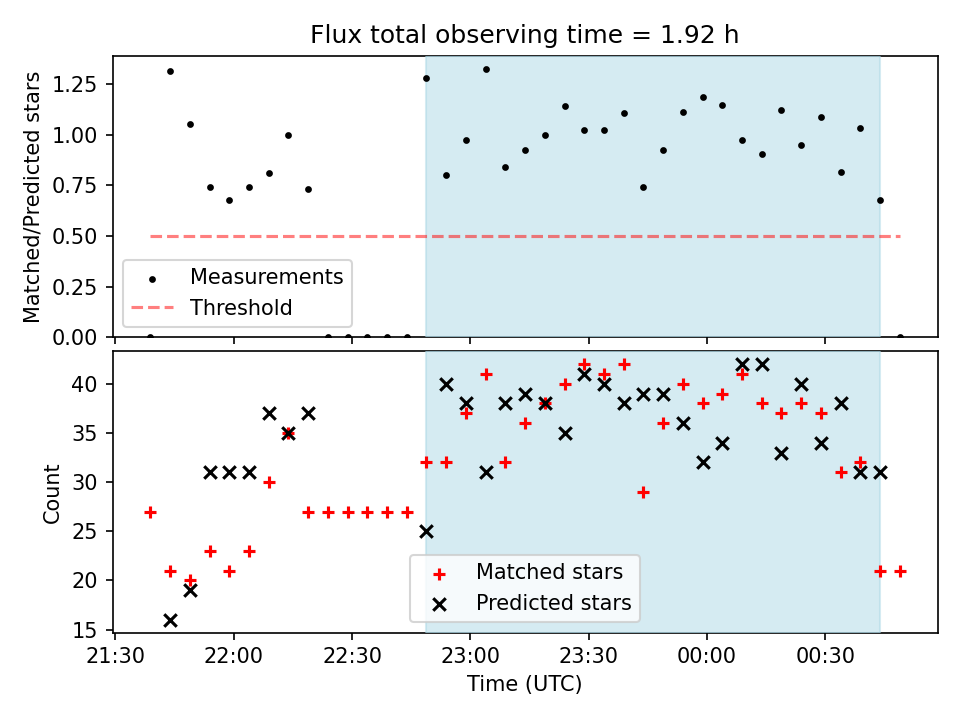 Flux total observing time = 1.92 h

Matched/Predicted stars

1.25
1.00
0.75
0.50
0.25
0.00

Measurements
Threshold

Count

40
35
30
25
20
15

Matched stars
Predicted stars

21:30
22:00
22:30
23:00
23:30
00:00
00:30

Time (UTC)